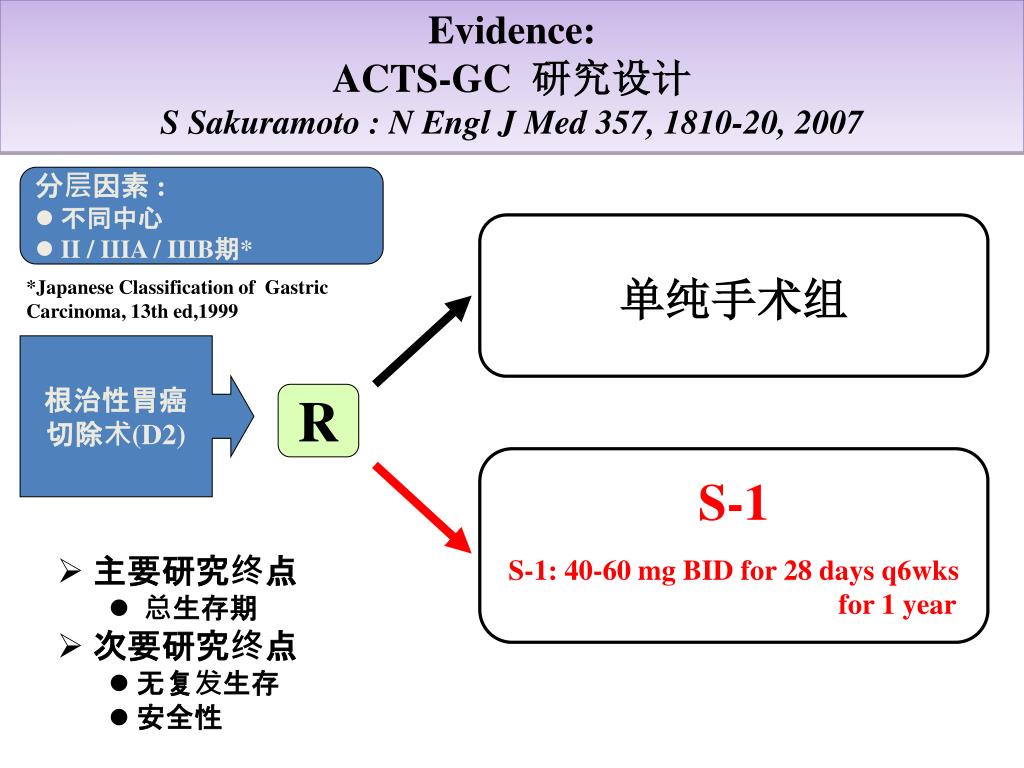 Evidence:
ACTS-GC 研究设计
S Sakuramoto : N Engl J Med 357, 1810-20, 2007

分层因素：
● 不同中心
● II / IIIA / IIIB期*

*Japanese Classification of Gastric Carcinoma, 13th ed,1999

根治性胃癌切除术(D2)

R

单纯手术组

S-1

S-1: 40-60 mg BID for 28 days q6wks for 1 year

➢ 主要研究终点
● 总生存期
➢ 次要研究终点
● 无复发生存
● 安全性